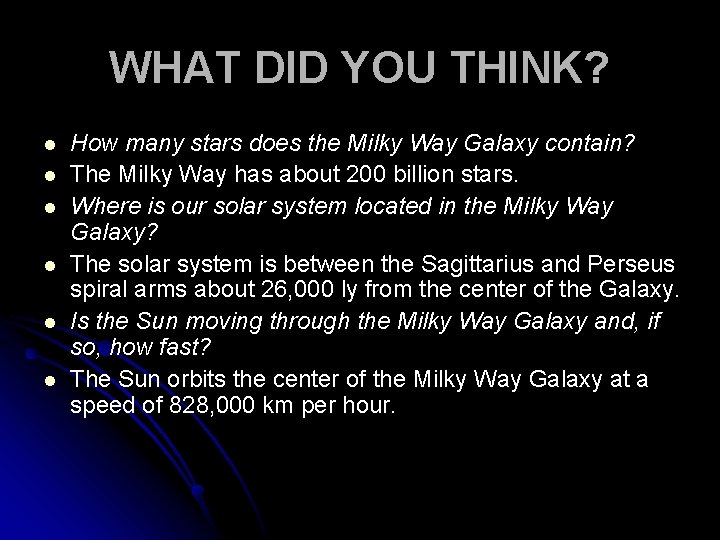 WHAT DID YOU THINK?

- How many stars does the Milky Way Galaxy contain?
- The Milky Way has about 200 billion stars.
- Where is our solar system located in the Milky Way Galaxy?
- The solar system is between the Sagittarius and Perseus spiral arms about 26,000 ly from the center of the Galaxy.
- Is the Sun moving through the Milky Way Galaxy and, if so, how fast?
- The Sun orbits the center of the Milky Way Galaxy at a speed of 828,000 km per hour.